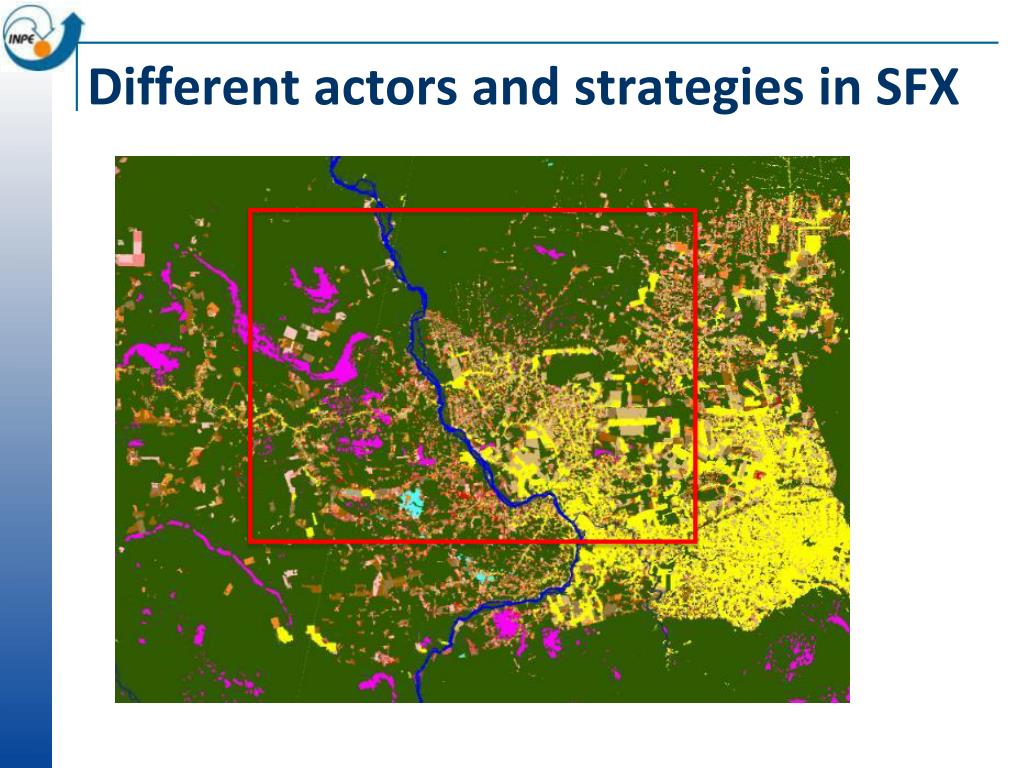 INPE

Different actors and strategies in SFX